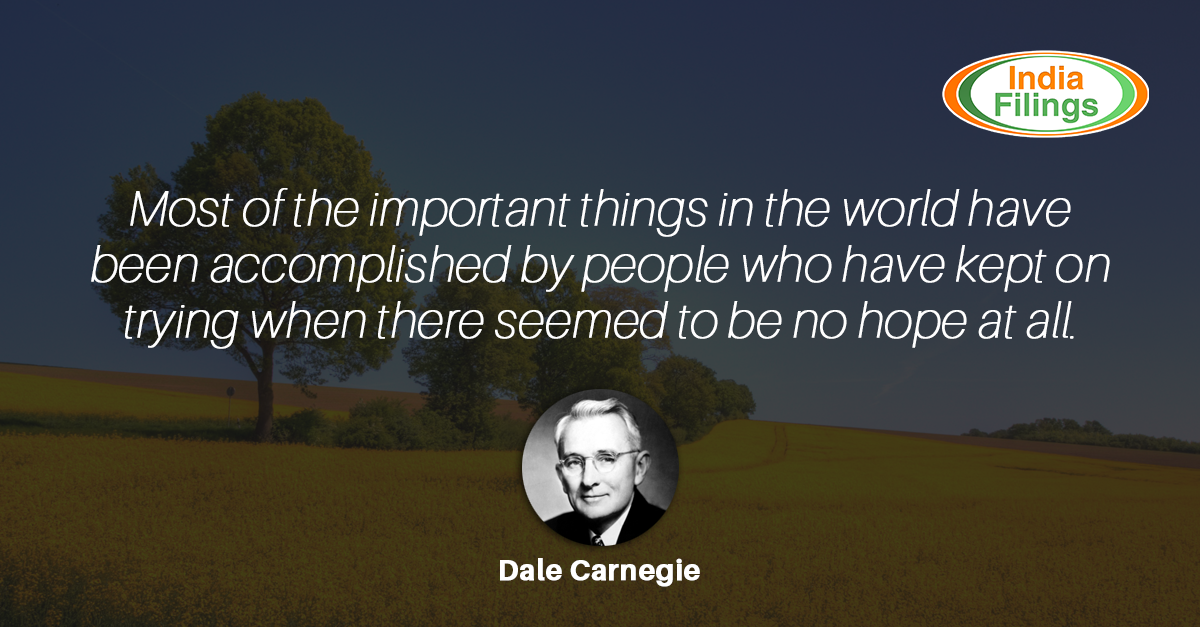 India Filings

Most of the important things in the world have been accomplished by people who have kept on trying when there seemed to be no hope at all.

Dale Carnegie